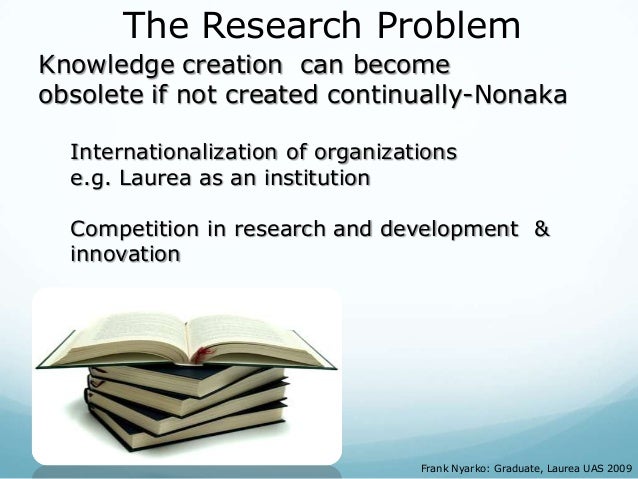 The Research Problem

Knowledge creation can become obsolete if not created continually-Nonaka

Internationalization of organizations e.g. Laurea as an institution

Competition in research and development & innovation

Frank Nyarko: Graduate, Laurea UAS 2009